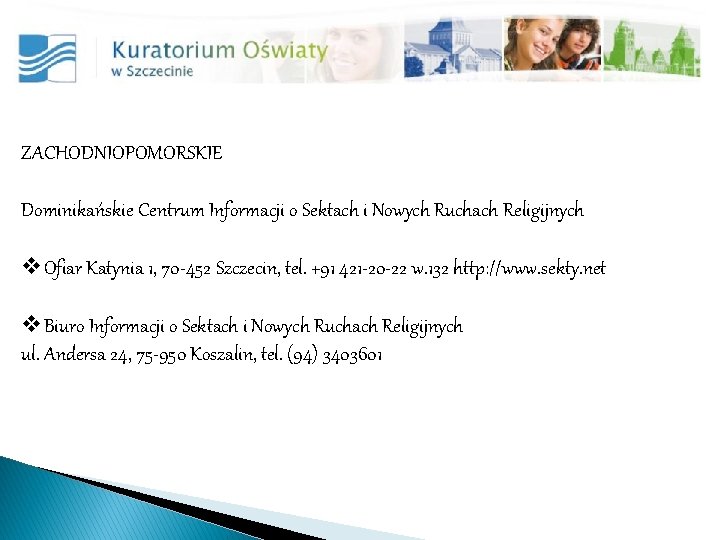 Kuratorium Oświaty
w Szczecinie

ZACHODNIOPOMORSKIE

Dominikańskie Centrum Informacji o Sektach i Nowych Ruchach Religijnych

❖ Ofiar Katynia 1, 70-452 Szczecin, tel. +91 421-20-22 w.132 http://www.sekty.net

❖ Biuro Informacji o Sektach i Nowych Ruchach Religijnych
ul. Andersa 24, 75-950 Koszalin, tel. (94) 3403601